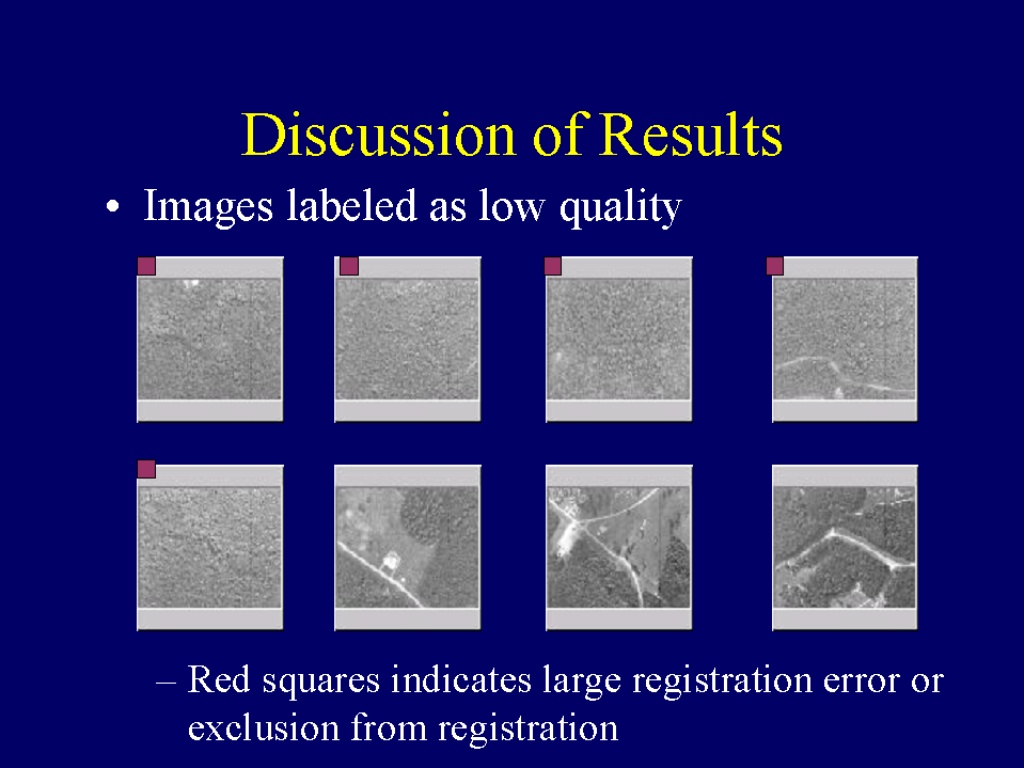 Discussion of Results

• Images labeled as low quality

– Red squares indicates large registration error or exclusion from registration